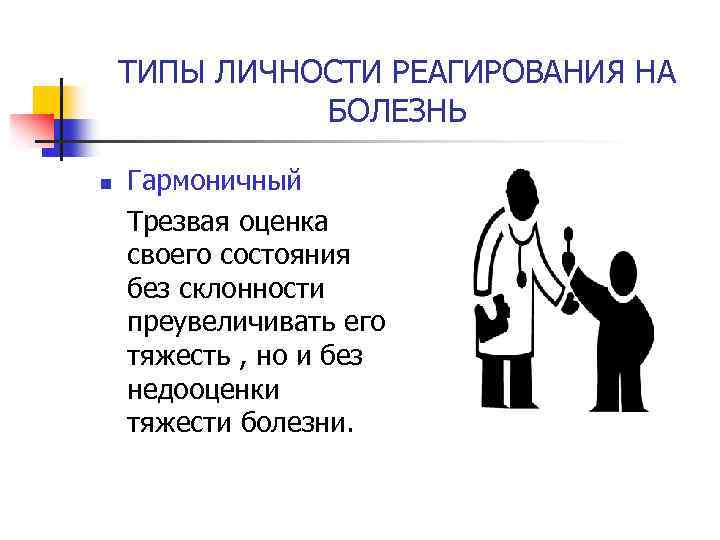 ТИПЫ ЛИЧНОСТИ РЕАГИРОВАНИЯ НА БОЛЕЗНЬ

Гармоничный

Трезвая оценка своего состояния без склонности преувеличивать его тяжесть , но и без недооценки тяжести болезни.